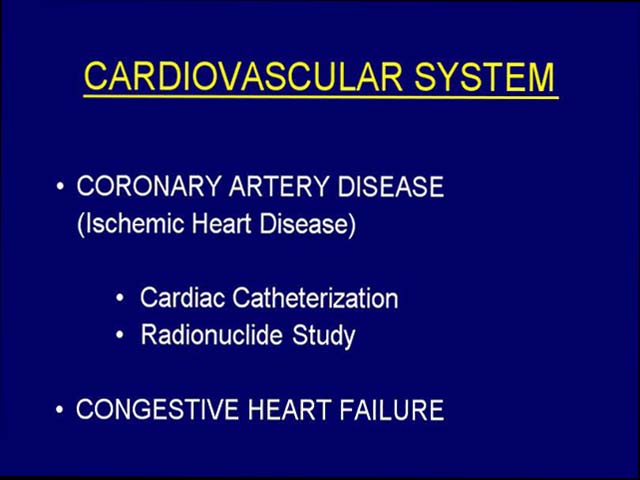 CARDIOVASCULAR SYSTEM

• CORONARY ARTERY DISEASE (Ischemic Heart Disease)

• Cardiac Catheterization
• Radionuclide Study

• CONGESTIVE HEART FAILURE